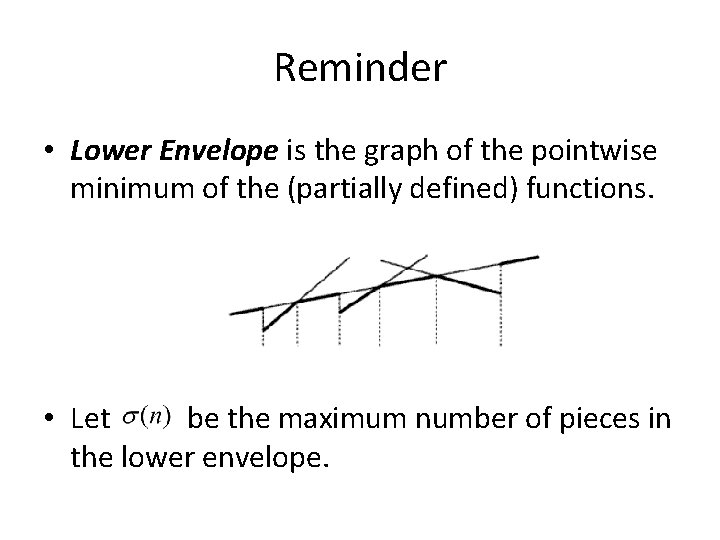 Reminder

• Lower Envelope is the graph of the pointwise minimum of the (partially defined) functions.

• Let $\sigma(n)$ be the maximum number of pieces in the lower envelope.